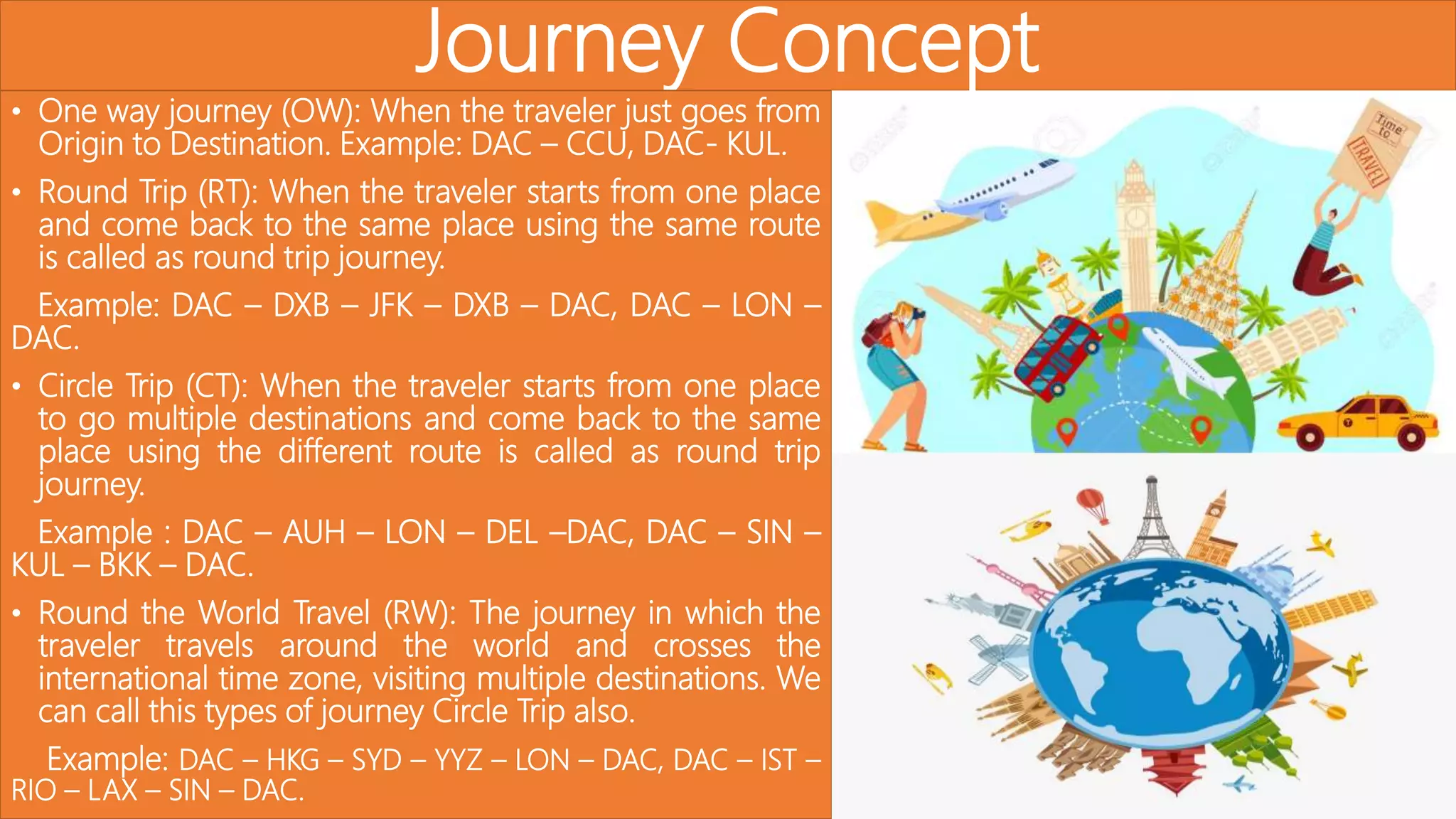 Journey Concept

• One way journey (OW): When the traveler just goes from Origin to Destination. Example: DAC – CCU, DAC- KUL.

• Round Trip (RT): When the traveler starts from one place and come back to the same place using the same route is called as round trip journey.

Example: DAC – DXB – JFK – DXB – DAC, DAC – LON – DAC.

• Circle Trip (CT): When the traveler starts from one place to go multiple destinations and come back to the same place using the different route is called as round trip journey.

Example : DAC – AUH – LON – DEL –DAC, DAC – SIN – KUL – BKK – DAC.

• Round the World Travel (RW): The journey in which the traveler travels around the world and crosses the international time zone, visiting multiple destinations. We can call this types of journey Circle Trip also.

Example: DAC – HKG – SYD – YYZ – LON – DAC, DAC – IST – RIO – LAX – SIN – DAC.

Time to TRAVEL